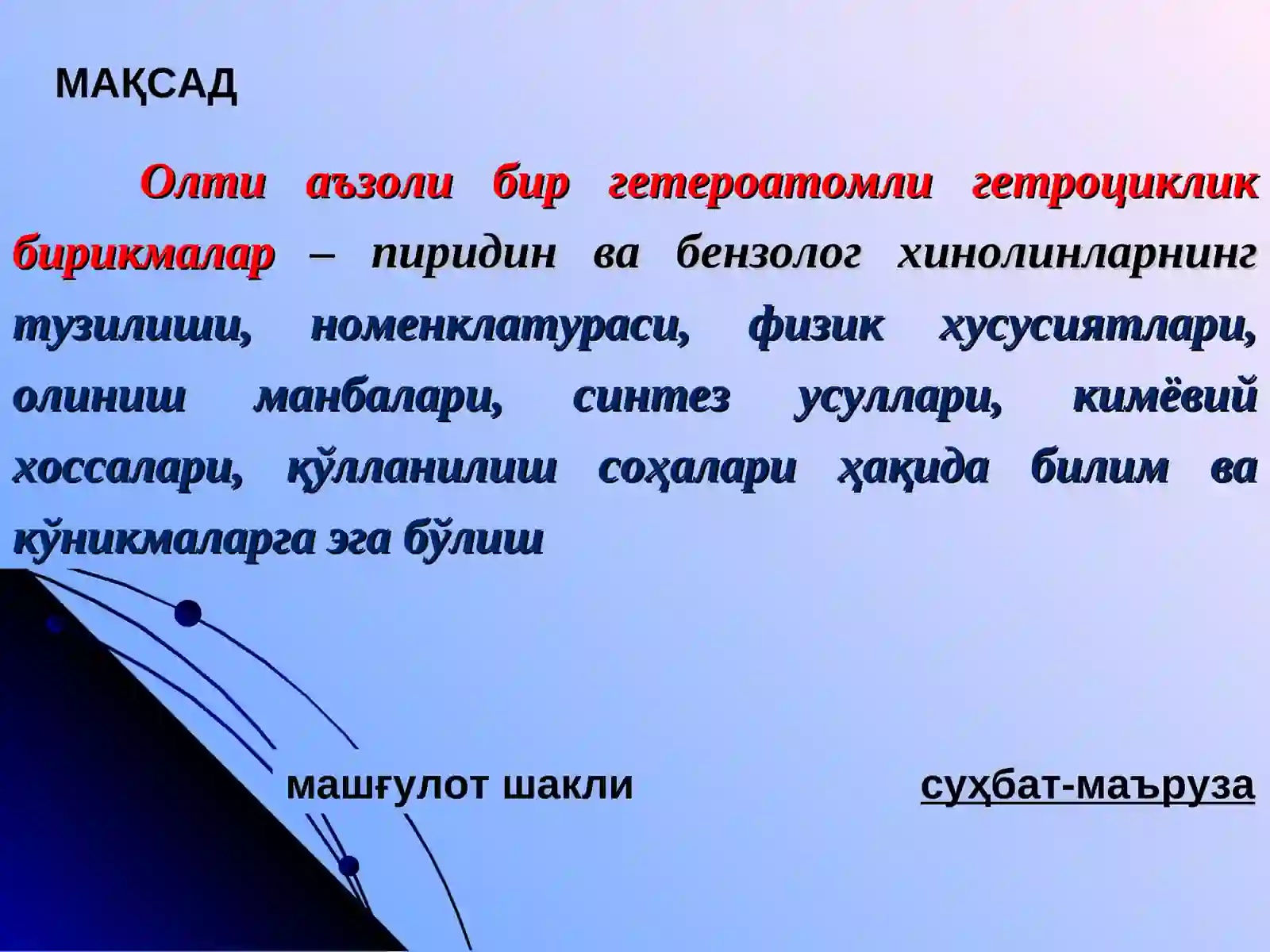 МАҚСАД

Олти аъзоли бир гетероатомли гетроциклик бирикмалар – пиридин ва бензолог хинолинларнинг тузилиши, номенклатураси, физик хусусиятлари, олиниш манбалари, синтез усуллари, кимёвий хоссалари, қўлланилиш соҳалари ҳақида билим ва кўникмаларга эга бўлиш

машғулот шакли

суҳбат-маъруза